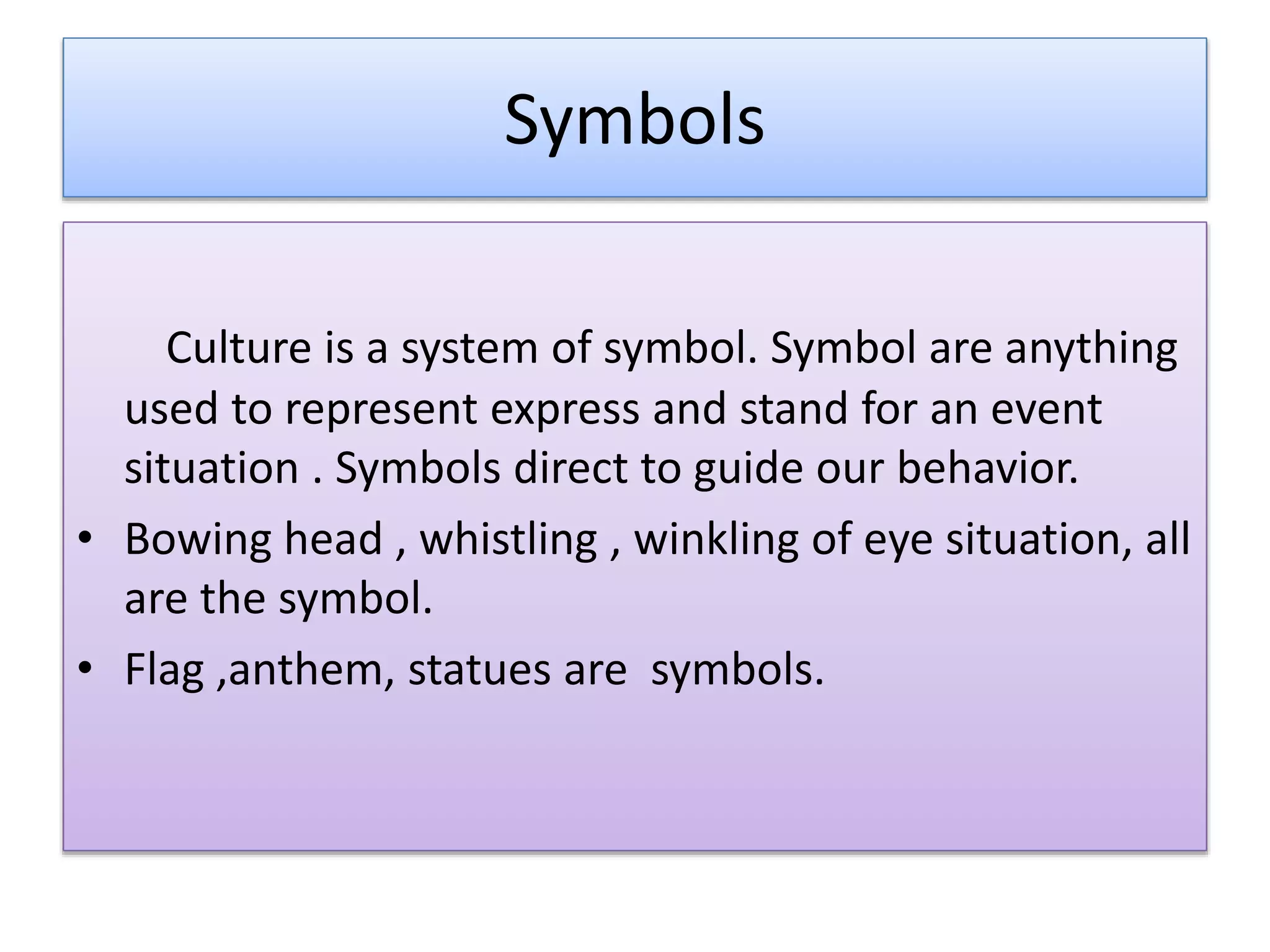 Symbols

Culture is a system of symbol. Symbol are anything used to represent express and stand for an event situation . Symbols direct to guide our behavior.

• Bowing head , whistling , winkling of eye situation, all are the symbol.
• Flag ,anthem, statues are symbols.